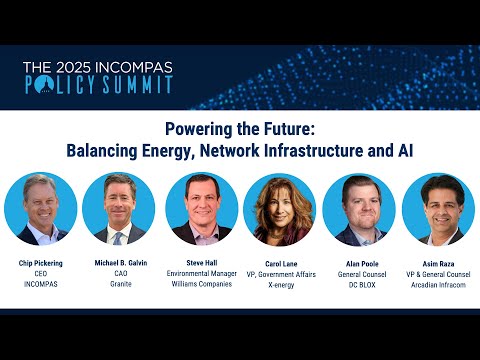 THE 2025 INCOMPAS
POLICY SUMMIT

Powering the Future:
Balancing Energy, Network Infrastructure and AI

Chip Pickering
CEO
INCOMPAS

Michael B. Galvin
CAO
Granite

Steve Hall
Environmental Manager
Williams Companies

Carol Lane
VP, Government Affairs
X-energy

Alan Poole
General Counsel
DC BLOX

Asim Raza
VP & General Counsel
Arcadian Infracom